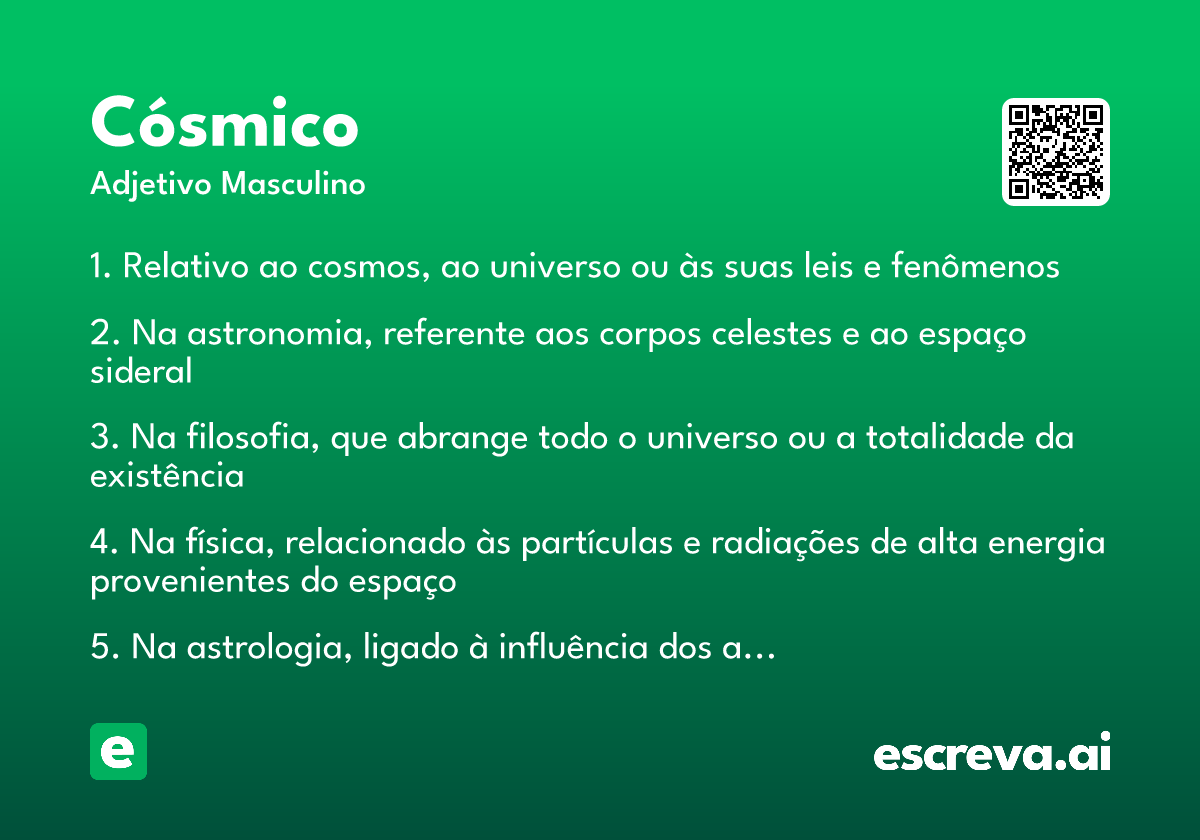 Cósmico
Adjetivo Masculino

1. Relativo ao cosmos, ao universo ou às suas leis e fenômenos

2. Na astronomia, referente aos corpos celestes e ao espaço sideral

3. Na filosofia, que abrange todo o universo ou a totalidade da existência

4. Na física, relacionado às partículas e radiações de alta energia provenientes do espaço

5. Na astrologia, ligado à influência dos a...

e

escreva.ai